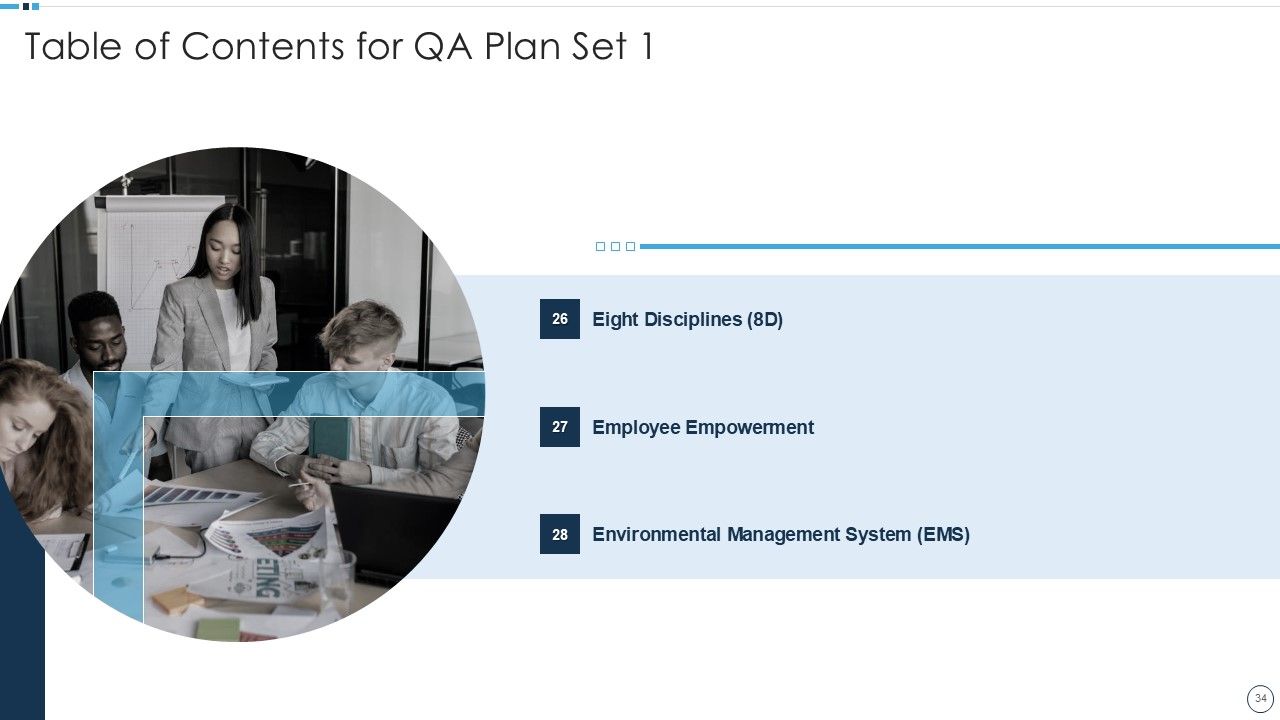 Table of Contents for QA Plan Set 1

26 Eight Disciplines (8D)

27 Employee Empowerment

28 Environmental Management System (EMS)

34